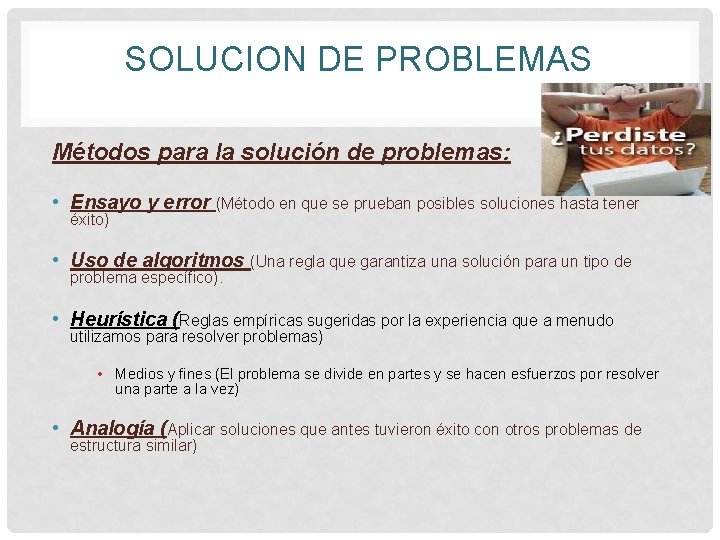 SOLUCION DE PROBLEMAS

¿Perdiste tus datos?

Métodos para la solución de problemas:

• Ensayo y error (Método en que se prueban posibles soluciones hasta tener éxito)

• Uso de algoritmos (Una regla que garantiza una solución para un tipo de problema específico).

• Heurística (Reglas empíricas sugeridas por la experiencia que a menudo utilizamos para resolver problemas)

• Medios y fines (El problema se divide en partes y se hacen esfuerzos por resolver una parte a la vez)

• Analogía (Aplicar soluciones que antes tuvieron éxito con otros problemas de estructura similar)